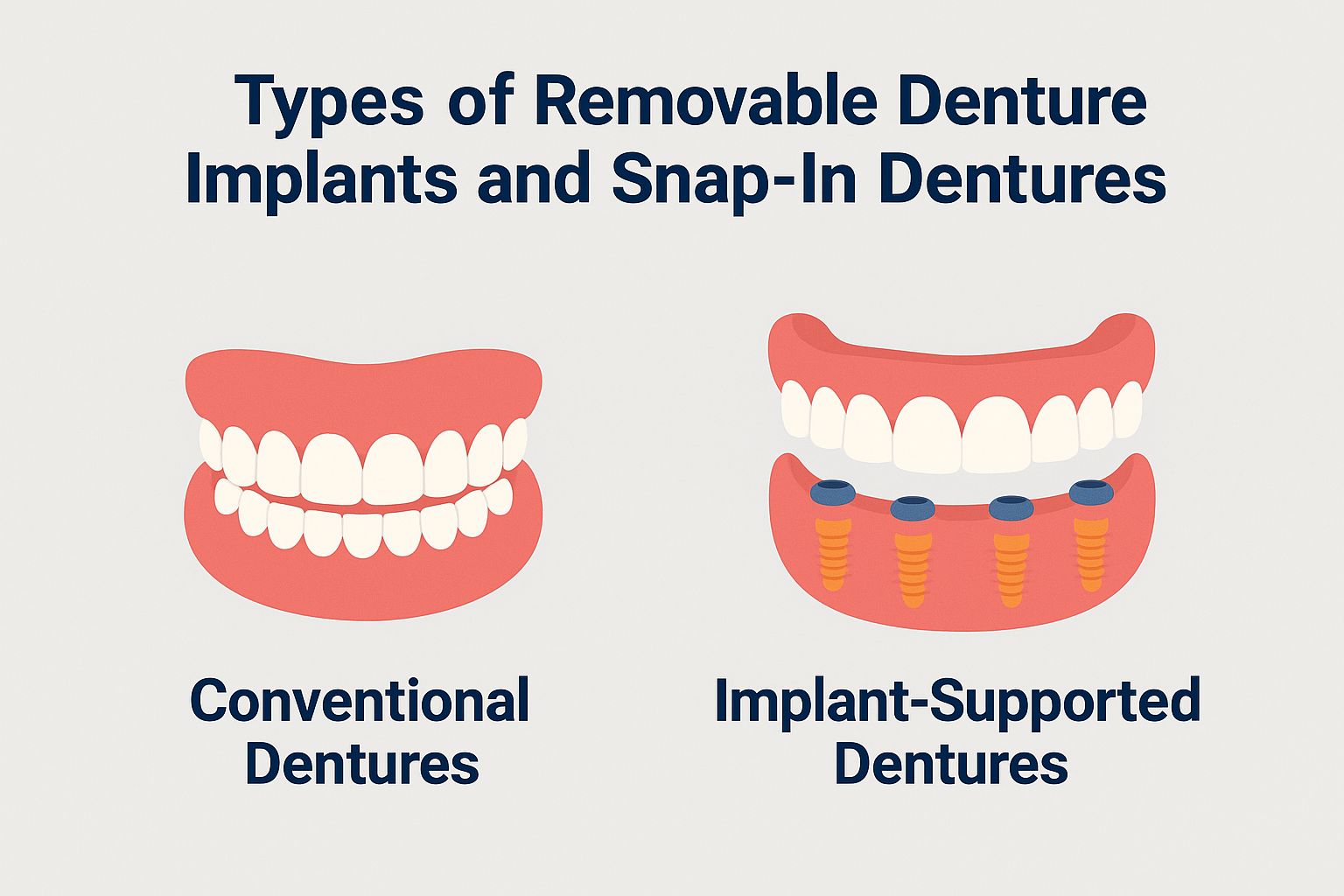 Types of Removable Denture Implants and Snap-In Dentures

Conventional Dentures

Implant-Supported Dentures